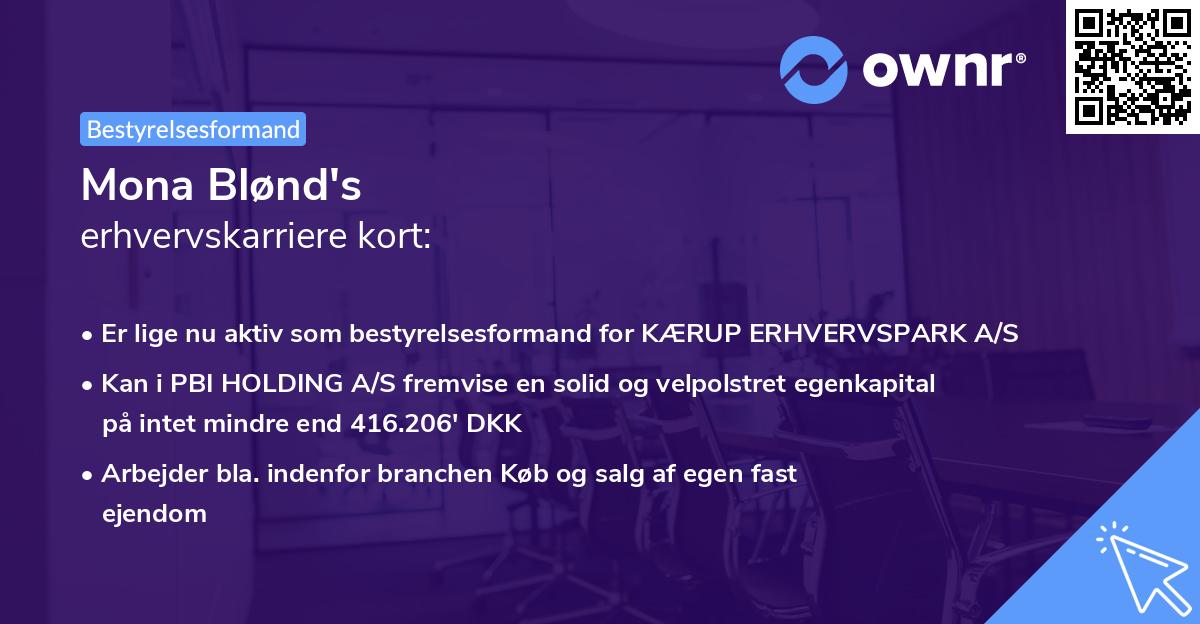 ownr®

Bestyrelsesformand

Mona Blønd's
erhvervskarriere kort:

• Er lige nu aktiv som bestyrelsesformand for KÆRUP ERHVERVSPARK A/S
• Kan i PBI HOLDING A/S fremvise en solid og velpolstret egenkapital på intet mindre end 416.206' DKK
• Arbejder bla. indenfor branchen Køb og salg af egen fast ejendom